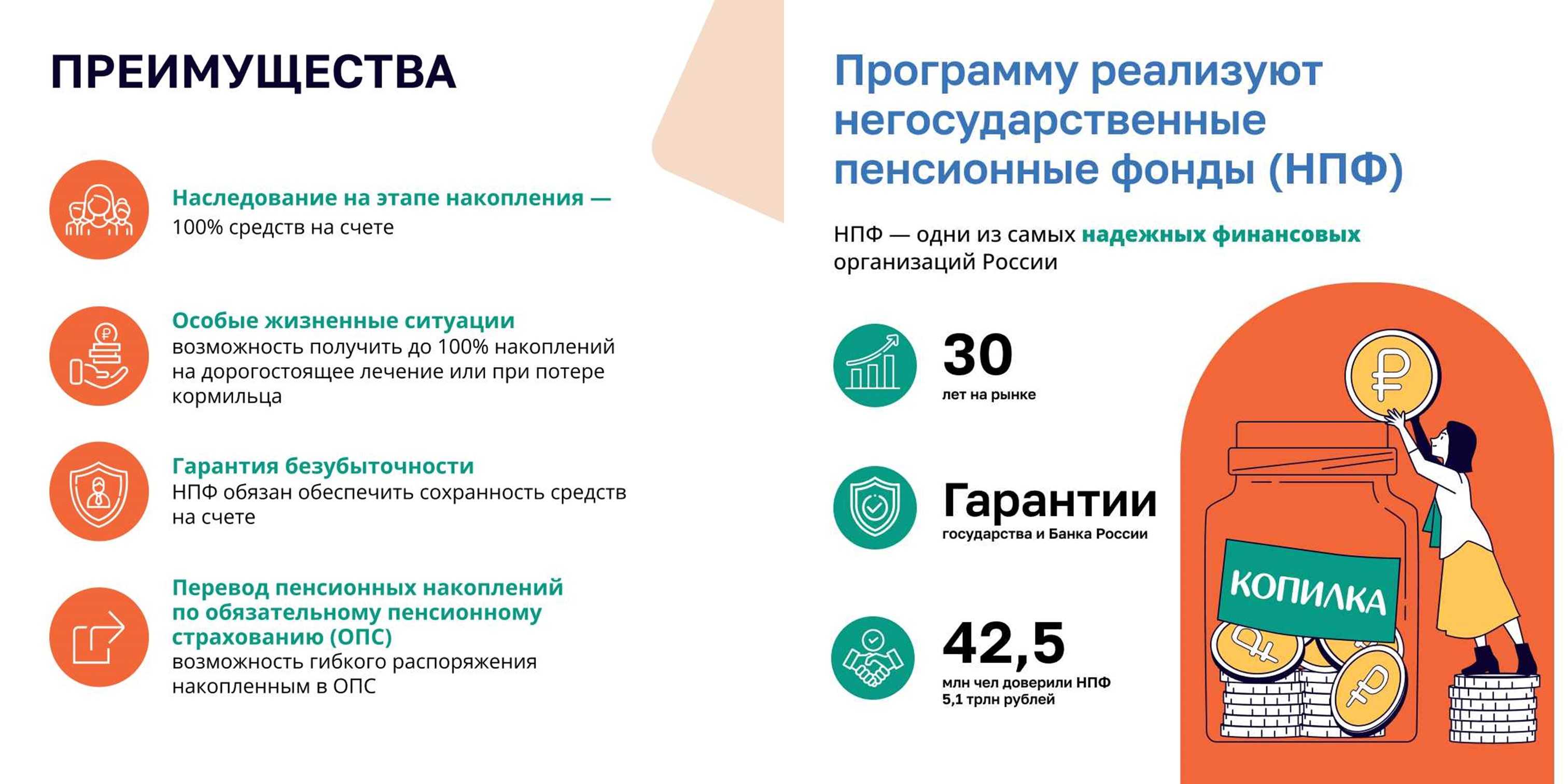 ПРЕИМУЩЕСТВА

Наследование на этапе накопления — 100% средств на счете

Особые жизненные ситуации возможность получить до 100% накоплений на дорогостоящее лечение или при потере кормильца

Гарантия безубыточности НПФ обязан обеспечить сохранность средств на счете

Перевод пенсионных накоплений по обязательному пенсионному страхованию (ОПС) возможность гибкого распоряжения накопленным в ОПС

Программу реализуют негосударственные пенсионные фонды (НПФ)

НПФ — одни из самых надежных финансовых организаций России

30
лет на рынке

Гарантии
государства и Банка России

42,5
млн чел доверили НПФ
5,1 трлн рублей

КОПИЛКА